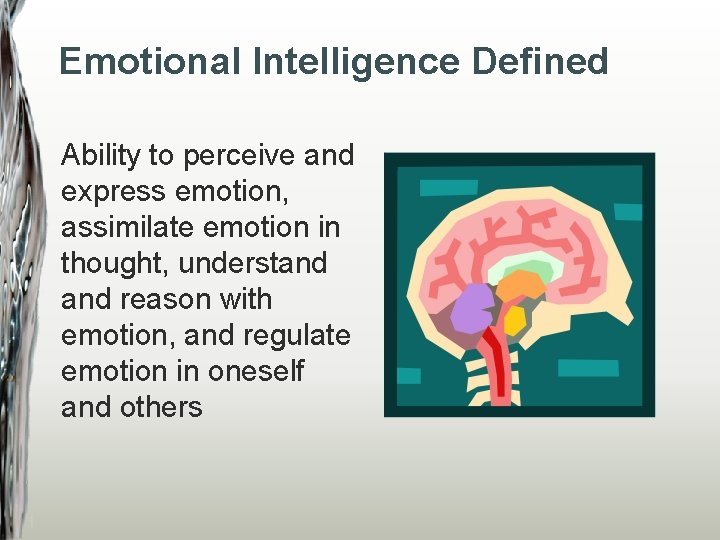 Emotional Intelligence Defined

Ability to perceive and express emotion, assimilate emotion in thought, understand and reason with emotion, and regulate emotion in oneself and others